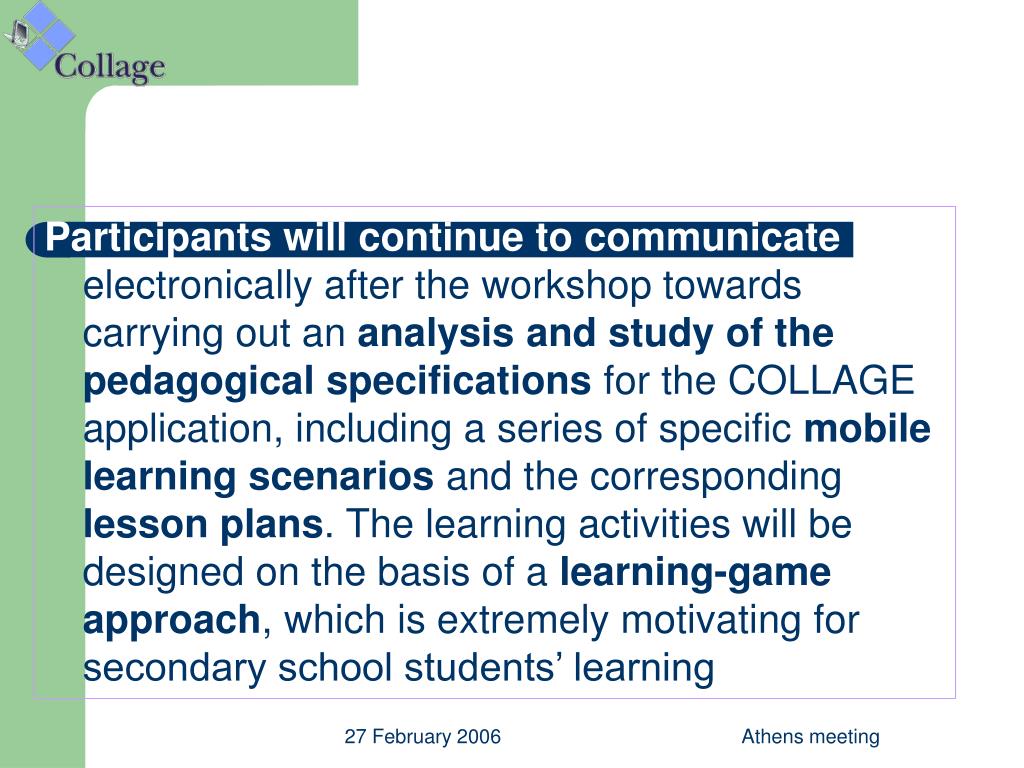 Collage

Participants will continue to communicate electronically after the workshop towards carrying out an analysis and study of the pedagogical specifications for the COLLAGE application, including a series of specific mobile learning scenarios and the corresponding lesson plans. The learning activities will be designed on the basis of a learning-game approach, which is extremely motivating for secondary school students’ learning

27 February 2006

Athens meeting